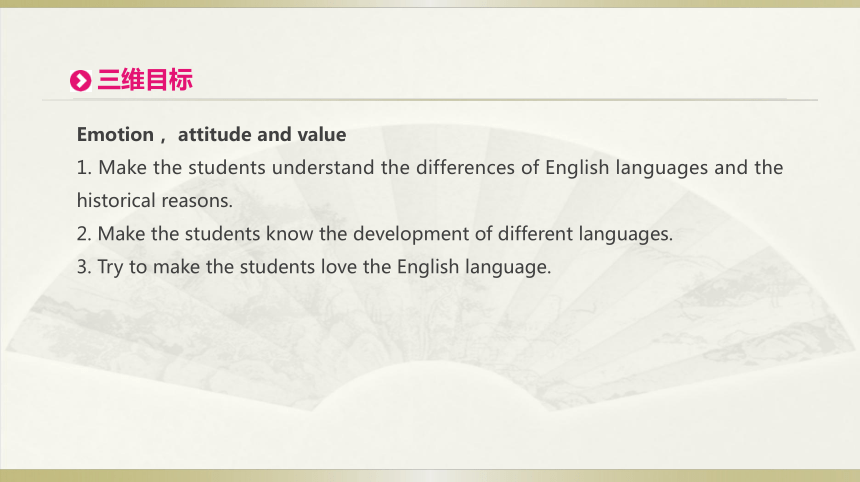 三维目标

Emotion， attitude and value
1. Make the students understand the differences of English languages and the historical reasons.
2. Make the students know the development of different languages.
3. Try to make the students love the English language.